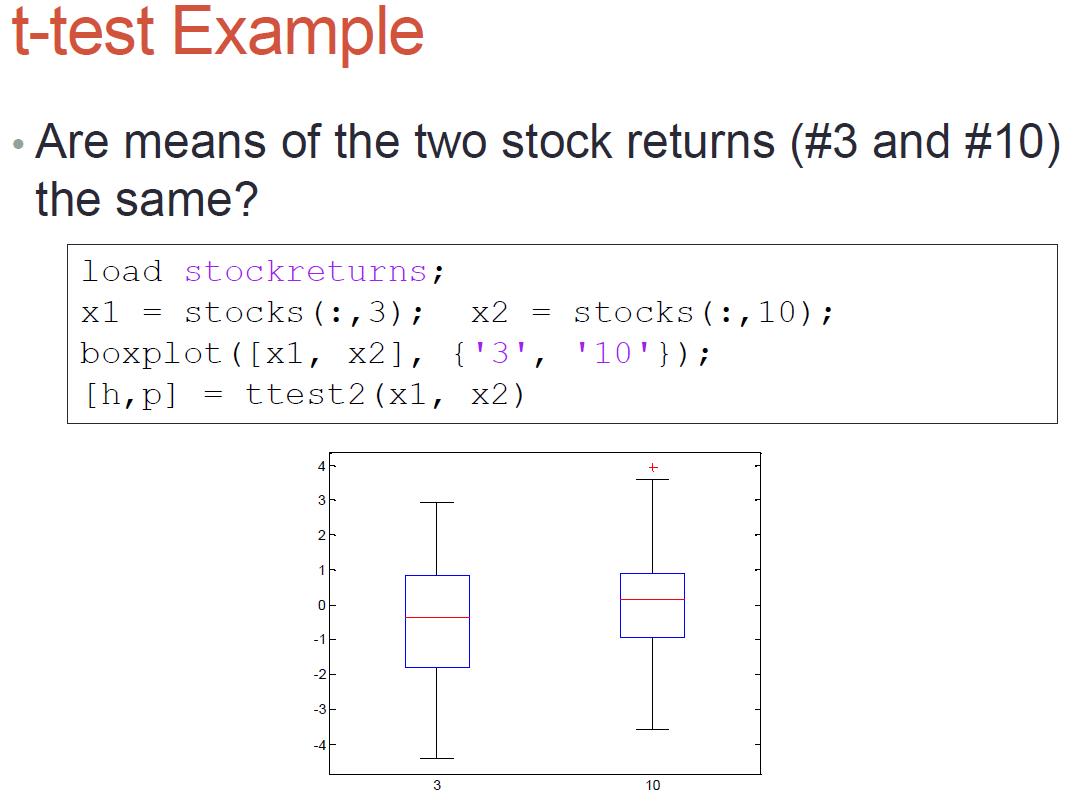 t-test Example

• Are means of the two stock returns (#3 and #10) the same?

load stockreturns;
x1 = stocks(:,3);  x2 = stocks(:,10);
boxplot([x1, x2], {'3', '10'});
[h,p] = ttest2(x1, x2)

4
3
2
1
0
-1
-2
-3
-4

3
10